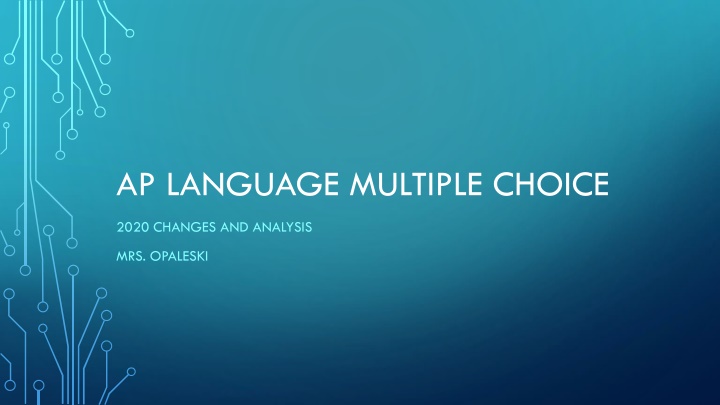 AP LANGUAGE MULTIPLE CHOICE

2020 CHANGES AND ANALYSIS

MRS. OPALESKI